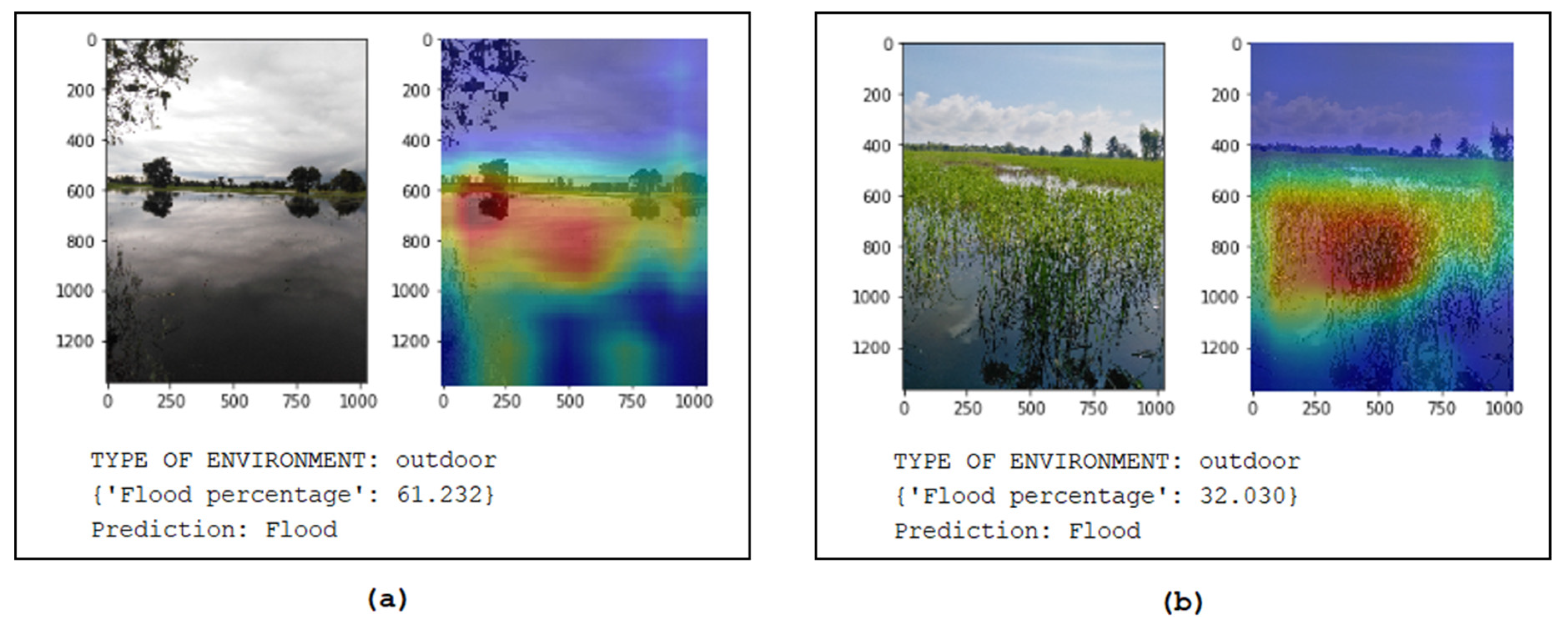 0
200
400
600
800
1000
1200
0 250 500 750 1000

0
200
400
600
800
1000
1200
0 250 500 750 1000

TYPE OF ENVIRONMENT: outdoor
{'Flood percentage': 61.232}
Prediction: Flood

(a)

0
200
400
600
800
1000
1200
0 250 500 750 1000

0
200
400
600
800
1000
1200
0 250 500 750 1000

TYPE OF ENVIRONMENT: outdoor
{'Flood percentage': 32.030}
Prediction: Flood

(b)